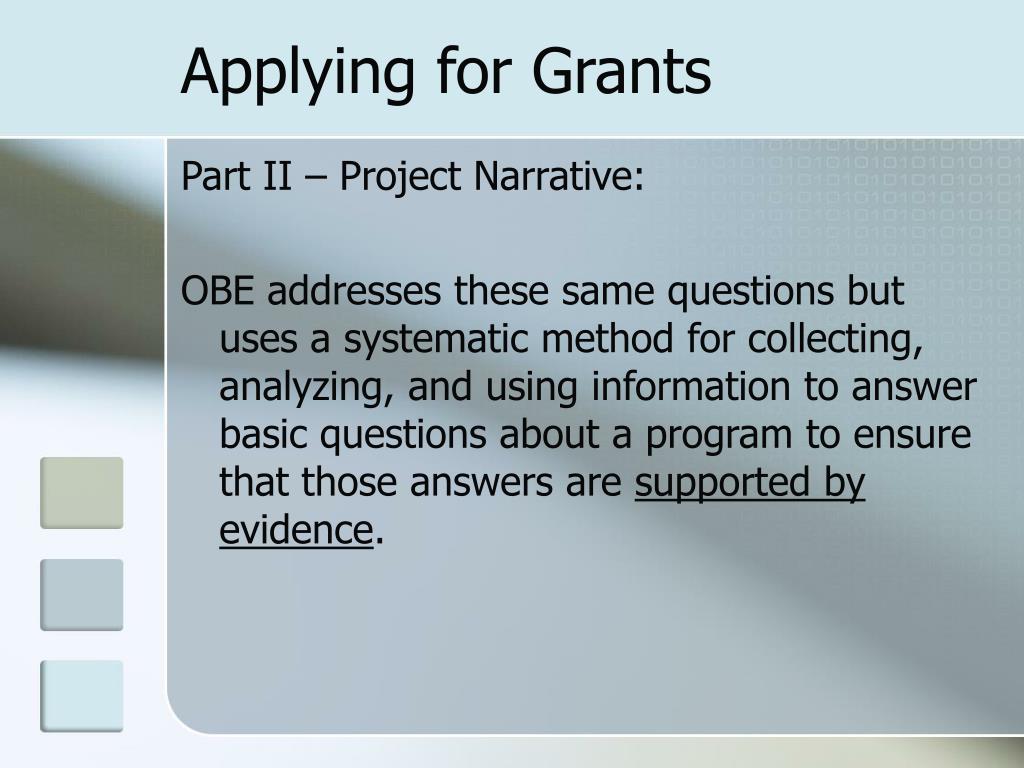 Applying for Grants

Part II – Project Narrative:

OBE addresses these same questions but uses a systematic method for collecting, analyzing, and using information to answer basic questions about a program to ensure that those answers are supported by evidence.